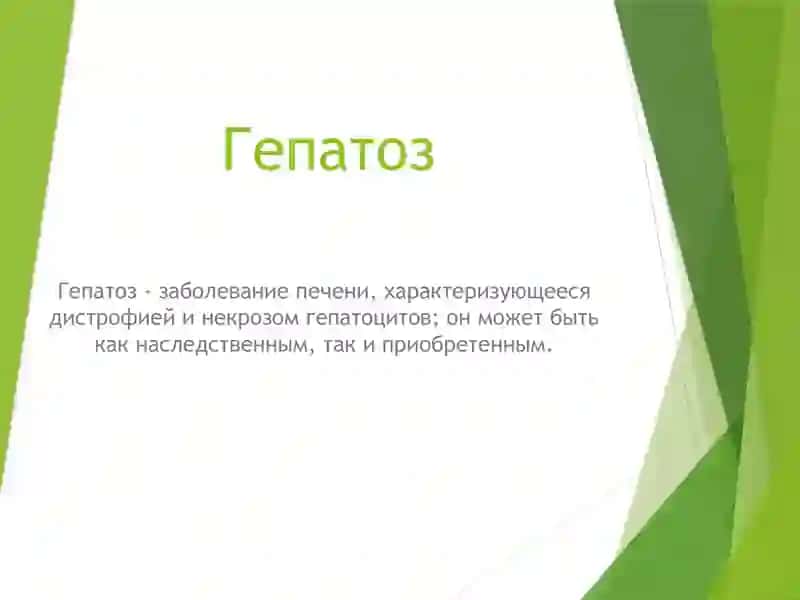 Гепатоз

Гепатоз - заболевание печени, характеризующееся дистрофией и некрозом гепатоцитов; он может быть как наследственным, так и приобретенным.